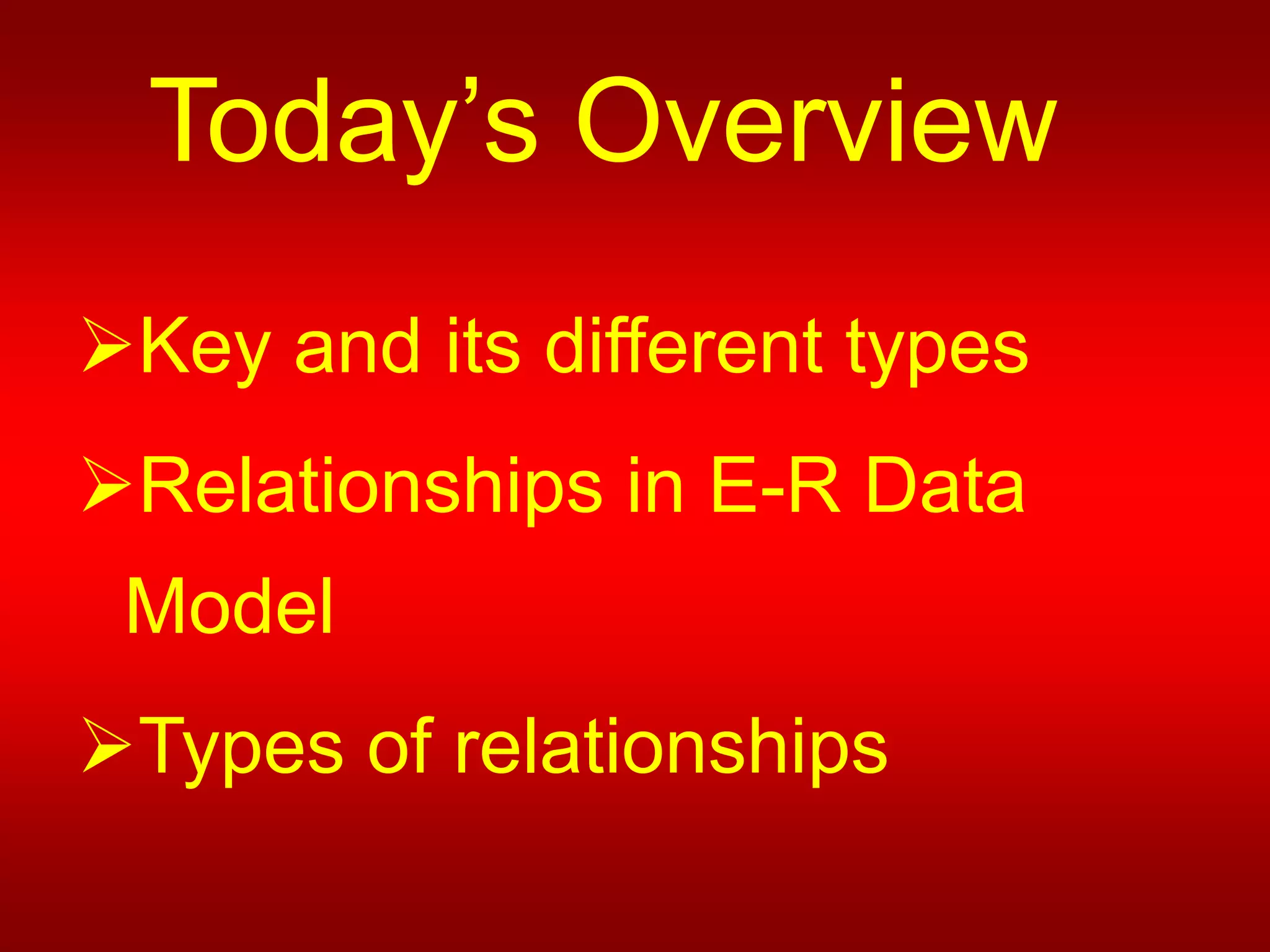 Today’s Overview

➢Key and its different types

➢Relationships in E-R Data Model

➢Types of relationships